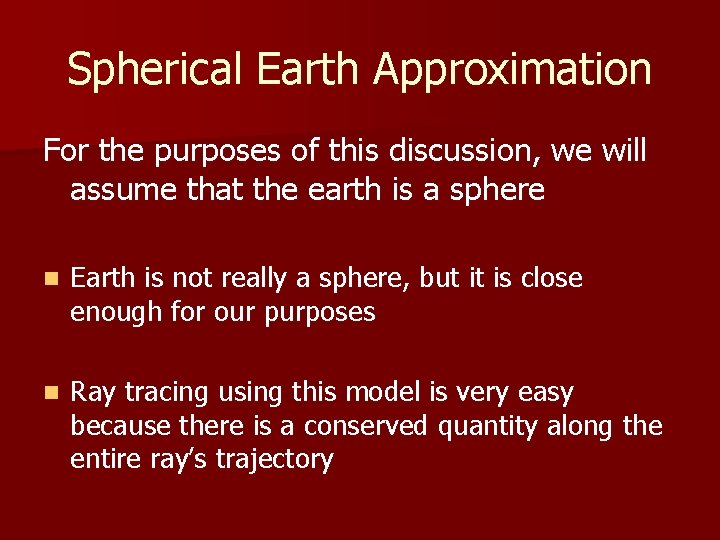 Spherical Earth Approximation

For the purposes of this discussion, we will assume that the earth is a sphere

Earth is not really a sphere, but it is close enough for our purposes

Ray tracing using this model is very easy because there is a conserved quantity along the entire ray's trajectory